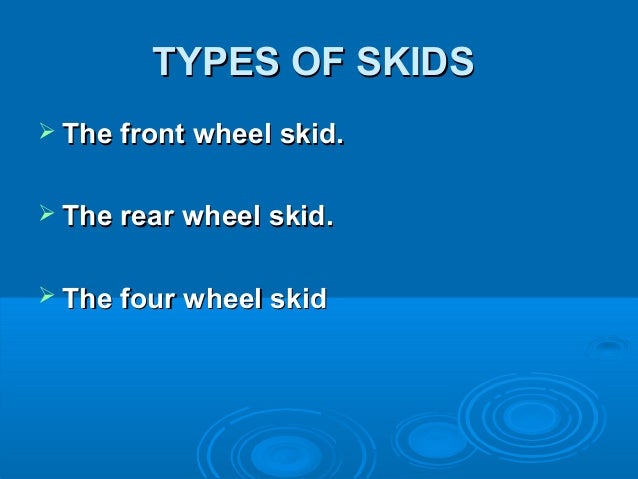 TYPES OF SKIDS

➢ The front wheel skid.

➢ The rear wheel skid.

➢ The four wheel skid